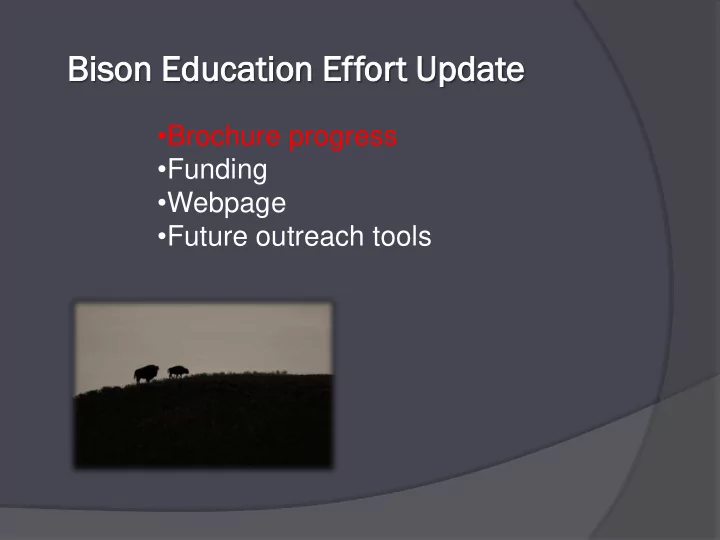 Bison Education Effort Update

•Brochure progress
•Funding
•Webpage
•Future outreach tools